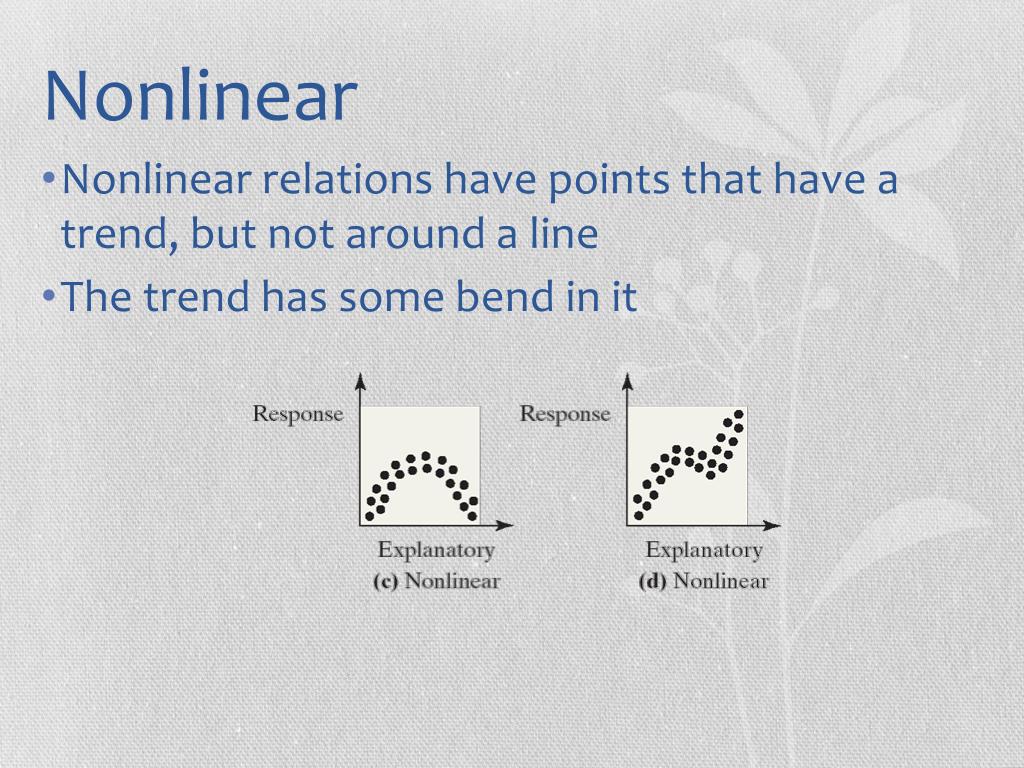 Nonlinear

• Nonlinear relations have points that have a trend, but not around a line

• The trend has some bend in it

Response

Explanatory
(c) Nonlinear

Response

Explanatory
(d) Nonlinear